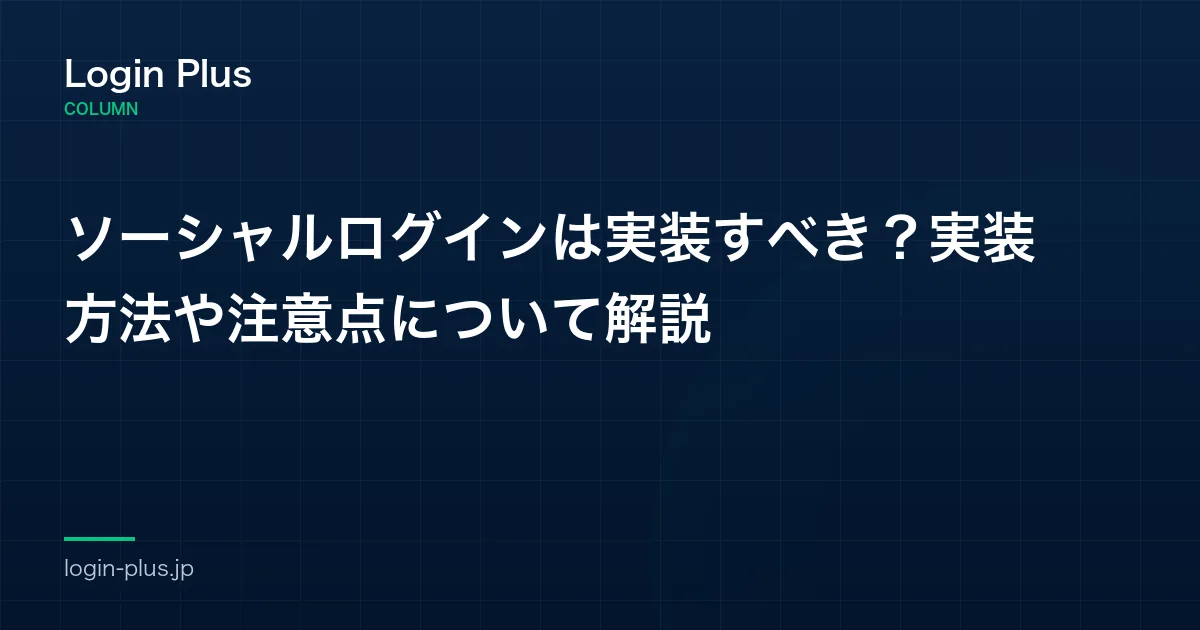 Login Plus
COLUMN

ソーシャルログインは実装すべき？実装方法や注意点について解説

login-plus.jp